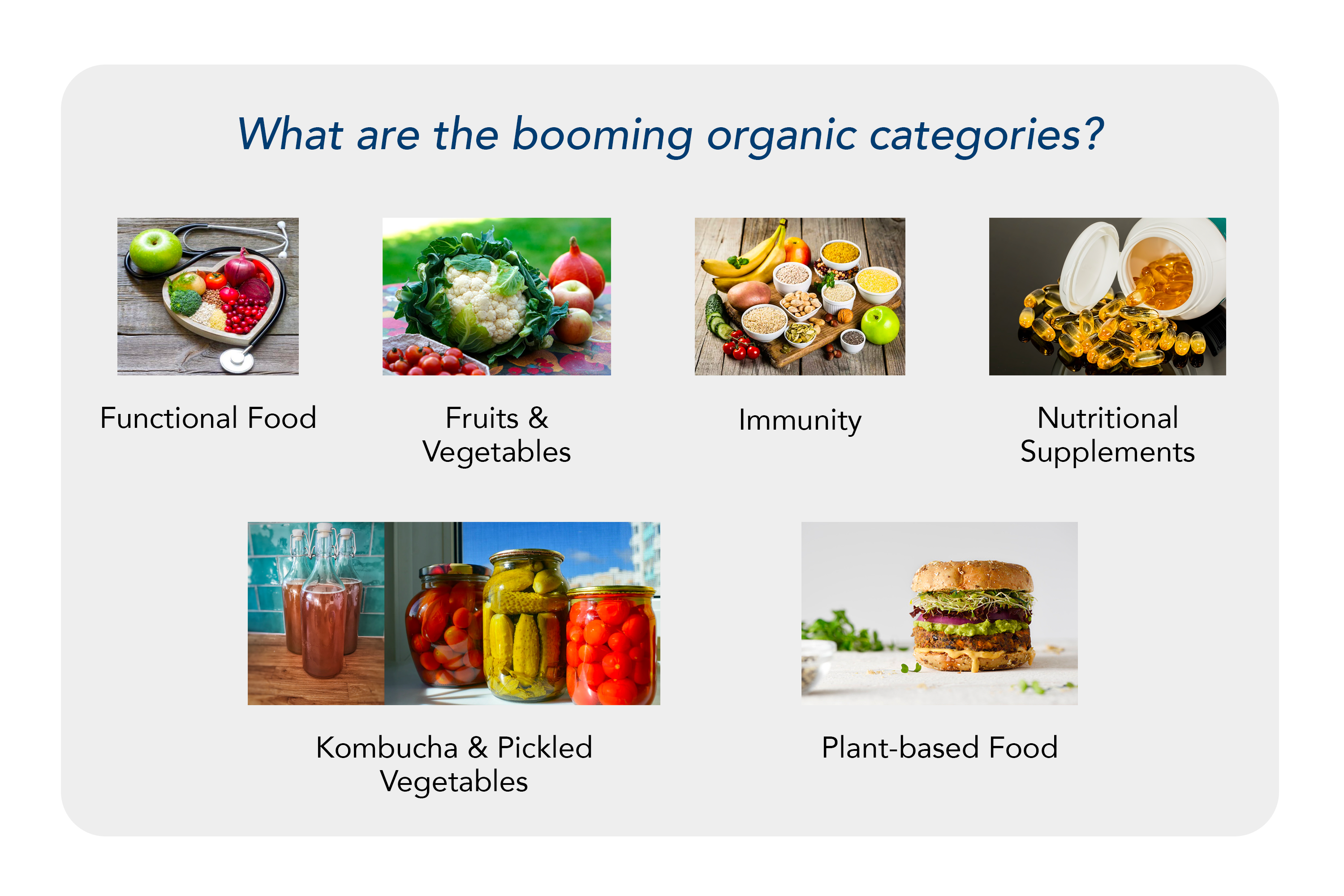 What are the booming organic categories?

Functional Food

Fruits & Vegetables

Immunity

Nutritional Supplements

Kombucha & Pickled Vegetables

Plant-based Food